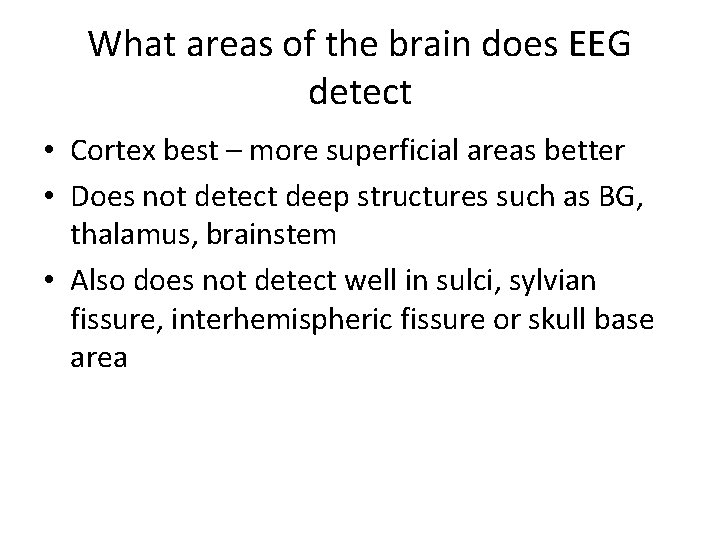 What areas of the brain does EEG detect

• Cortex best – more superficial areas better
• Does not detect deep structures such as BG, thalamus, brainstem
• Also does not detect well in sulci, sylvian fissure, interhemispheric fissure or skull base area